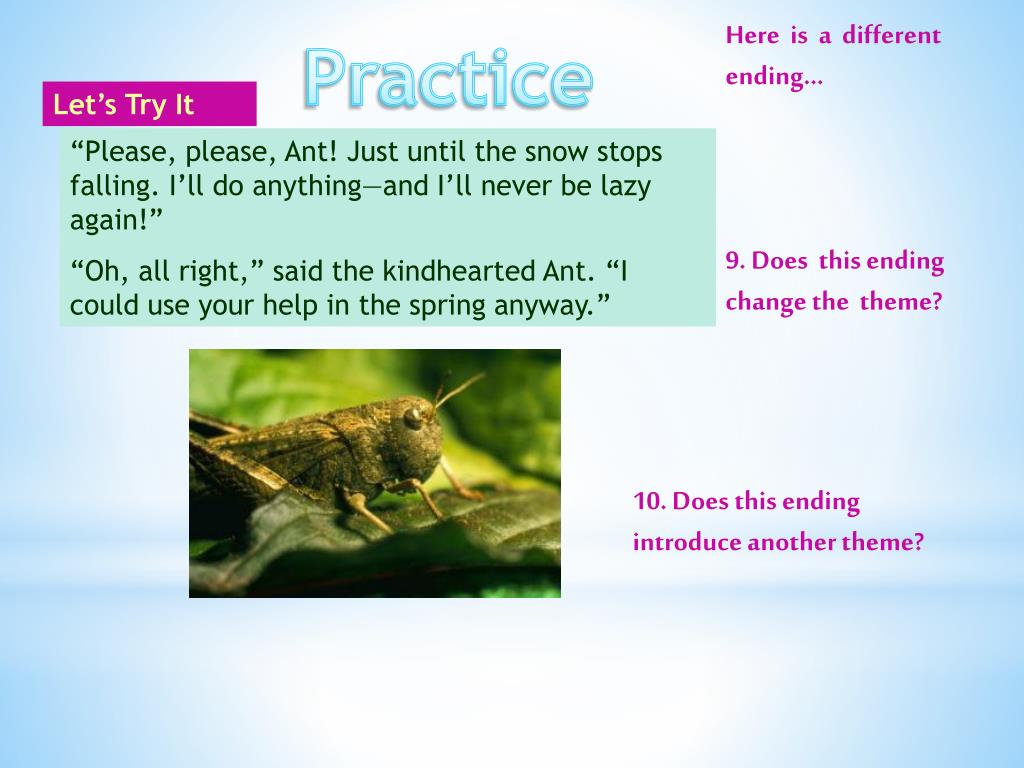 Practice

Let's Try It

"Please, please, Ant! Just until the snow stops falling. I'll do anything—and I'll never be lazy again!"

"Oh, all right," said the kindhearted Ant. "I could use your help in the spring anyway."

Here is a different ending...

9. Does this ending change the theme?

10. Does this ending introduce another theme?